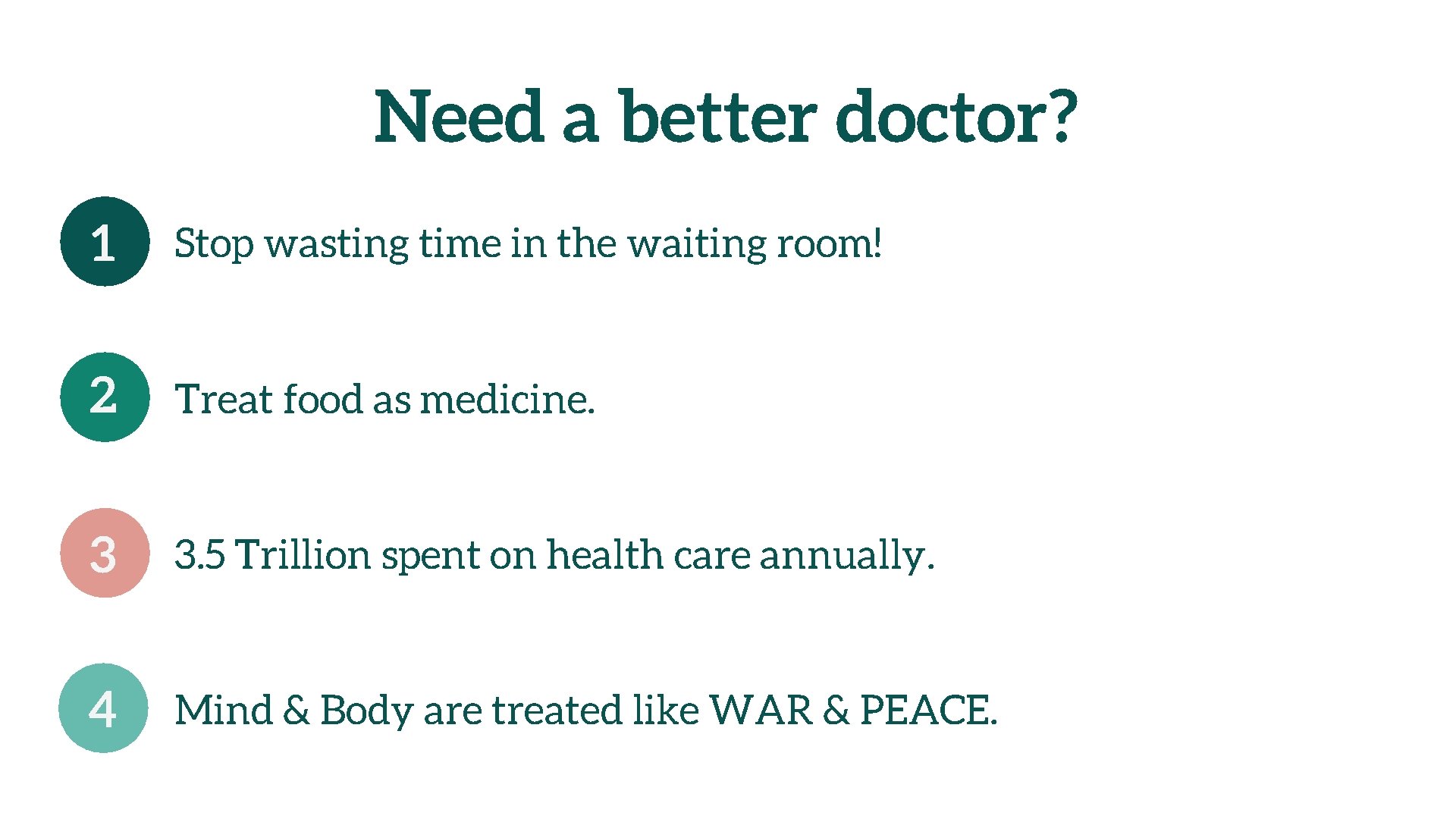 Need a better doctor?

1 Stop wasting time in the waiting room!

2 Treat food as medicine.

3 3.5 Trillion spent on health care annually.

4 Mind & Body are treated like WAR & PEACE.